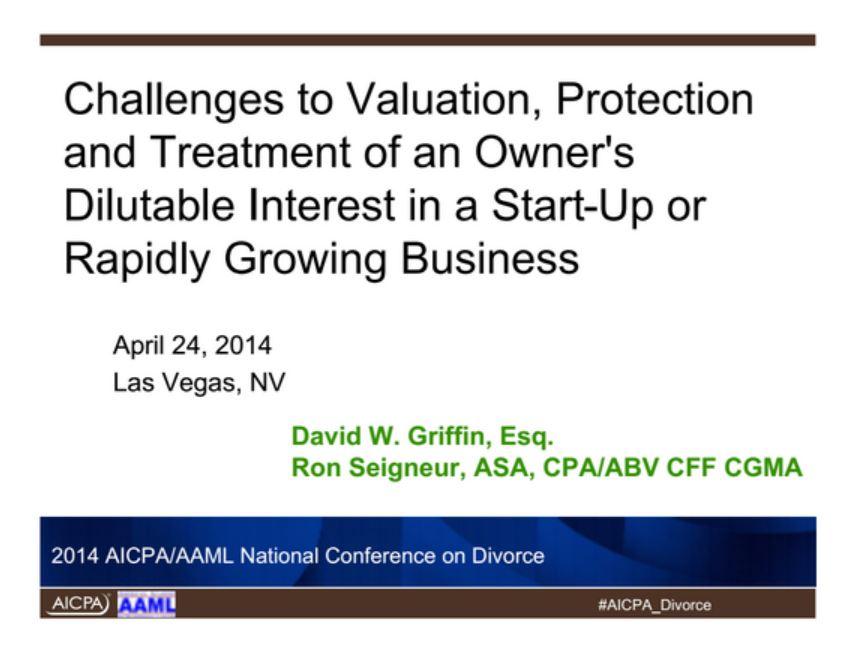 Challenges to Valuation, Protection and Treatment of an Owner's Dilutable Interest in a Start-Up or Rapidly Growing Business

April 24, 2014
Las Vegas, NV

David W. Griffin, Esq.
Ron Seigneur, ASA, CPA/ABV CFF CGMA

2014 AICPA/AAML National Conference on Divorce

AICPA AAML #AICPA_Divorce